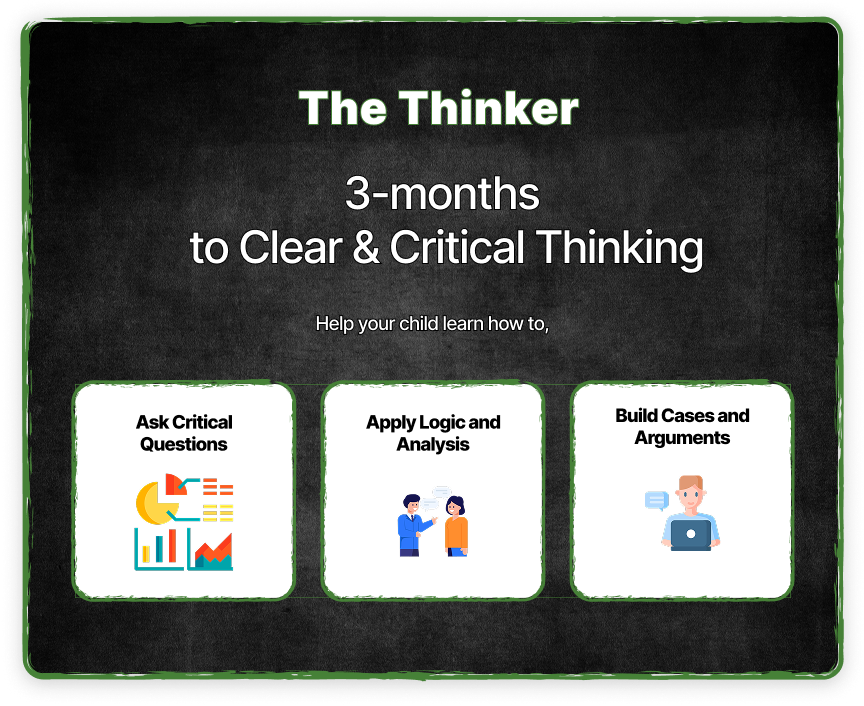 The Thinker

3-months
to Clear & Critical Thinking

Help your child learn how to,

Ask Critical Questions

Apply Logic and Analysis

Build Cases and Arguments